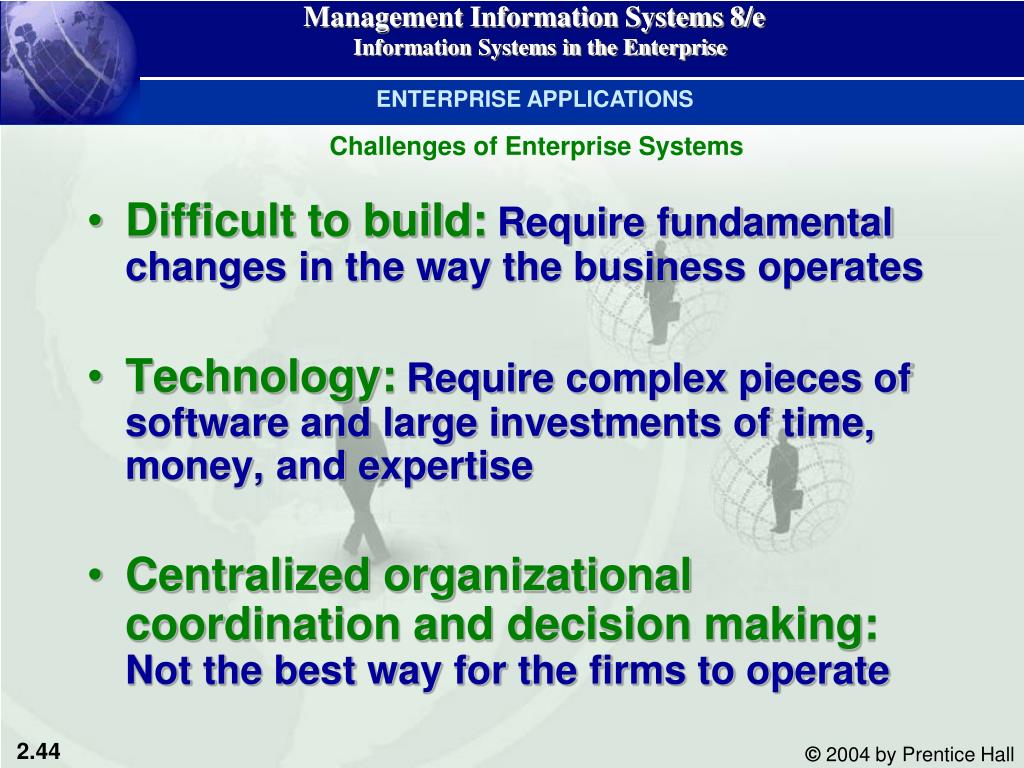 Management Information Systems 8/e
Information Systems in the Enterprise

ENTERPRISE APPLICATIONS

Challenges of Enterprise Systems

• Difficult to build: Require fundamental changes in the way the business operates

• Technology: Require complex pieces of software and large investments of time, money, and expertise

• Centralized organizational coordination and decision making: Not the best way for the firms to operate

2.44

© 2004 by Prentice Hall